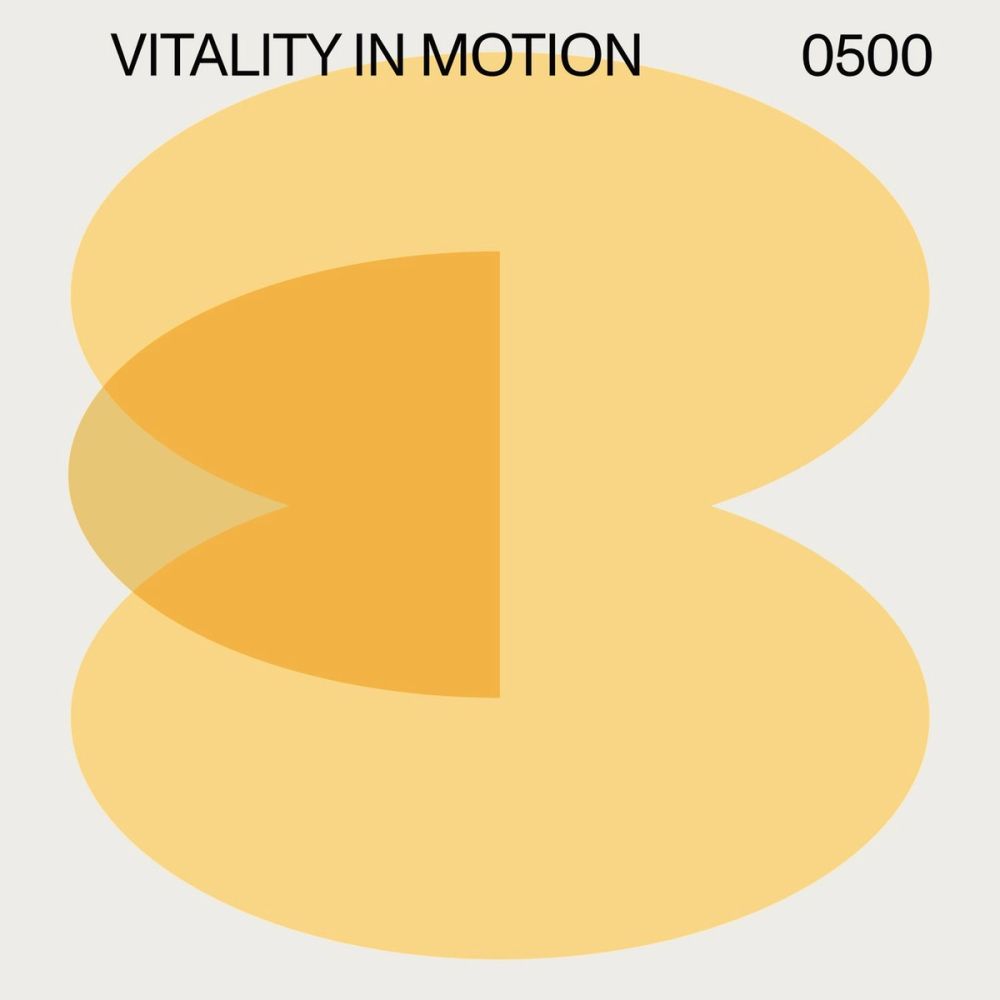 VITALITY IN MOTION 0500